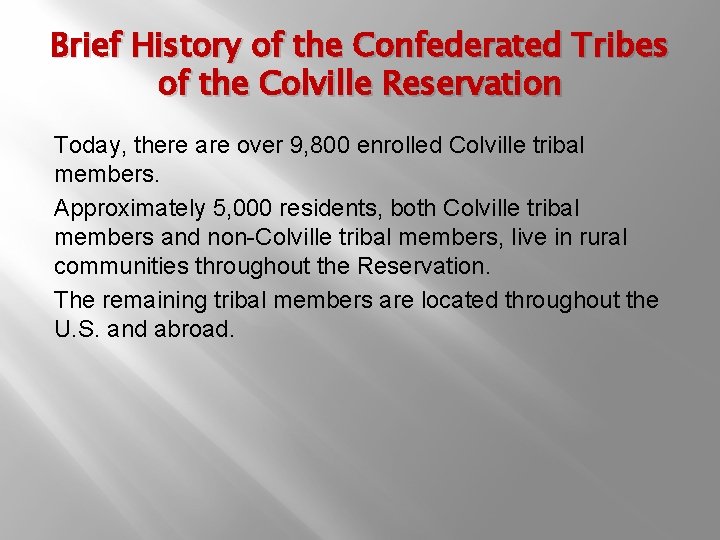 Brief History of the Confederated Tribes of the Colville Reservation

Today, there are over 9,800 enrolled Colville tribal members.

Approximately 5,000 residents, both Colville tribal members and non-Colville tribal members, live in rural communities throughout the Reservation.

The remaining tribal members are located throughout the U.S. and abroad.